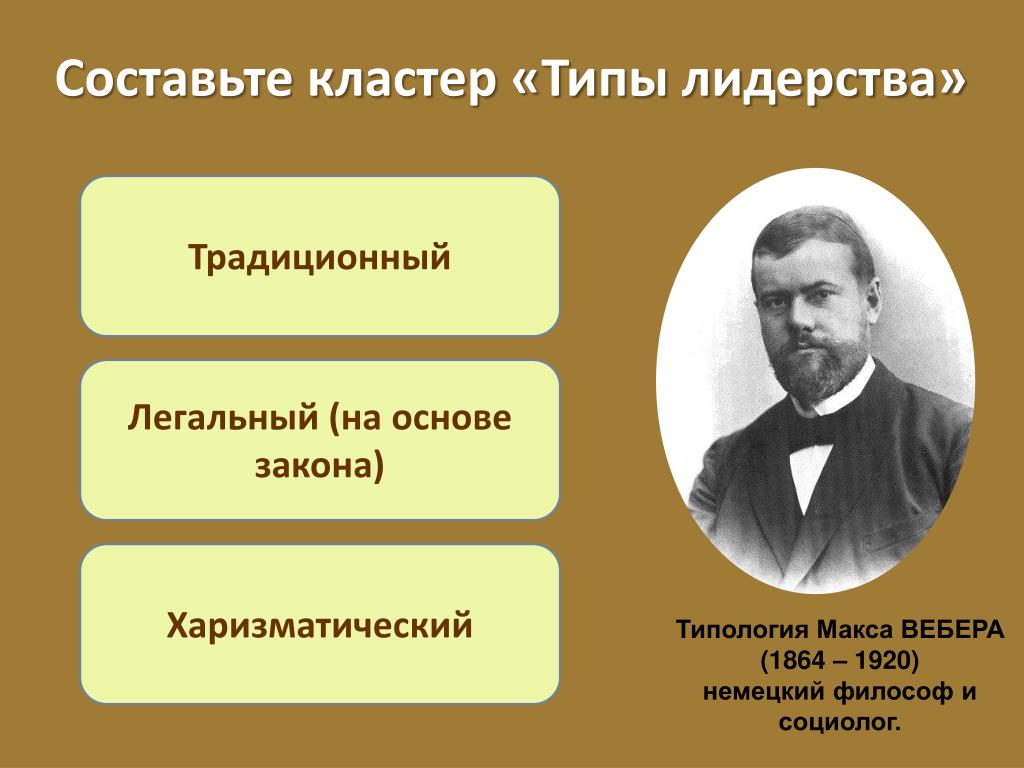 Составьте кластер «Типы лидерства»

Традиционный

Легальный (на основе закона)

Харизматический

Типология Макса ВЕБЕРА (1864 – 1920) немецкий философ и социолог.